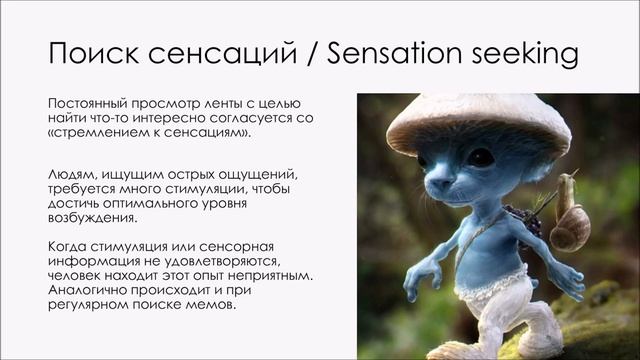 Поиск сенсаций / Sensation seeking

Постоянный просмотр ленты с целью найти что-то интересно согласуется со «стремлением к сенсациям».

Людям, ищущим острых ощущений, требуется много стимуляции, чтобы достичь оптимального уровня возбуждения.

Когда стимуляция или сенсорная информация не удовлетворяются, человек находит этот опыт неприятным. Аналогично происходит и при регулярном поиске мемов.